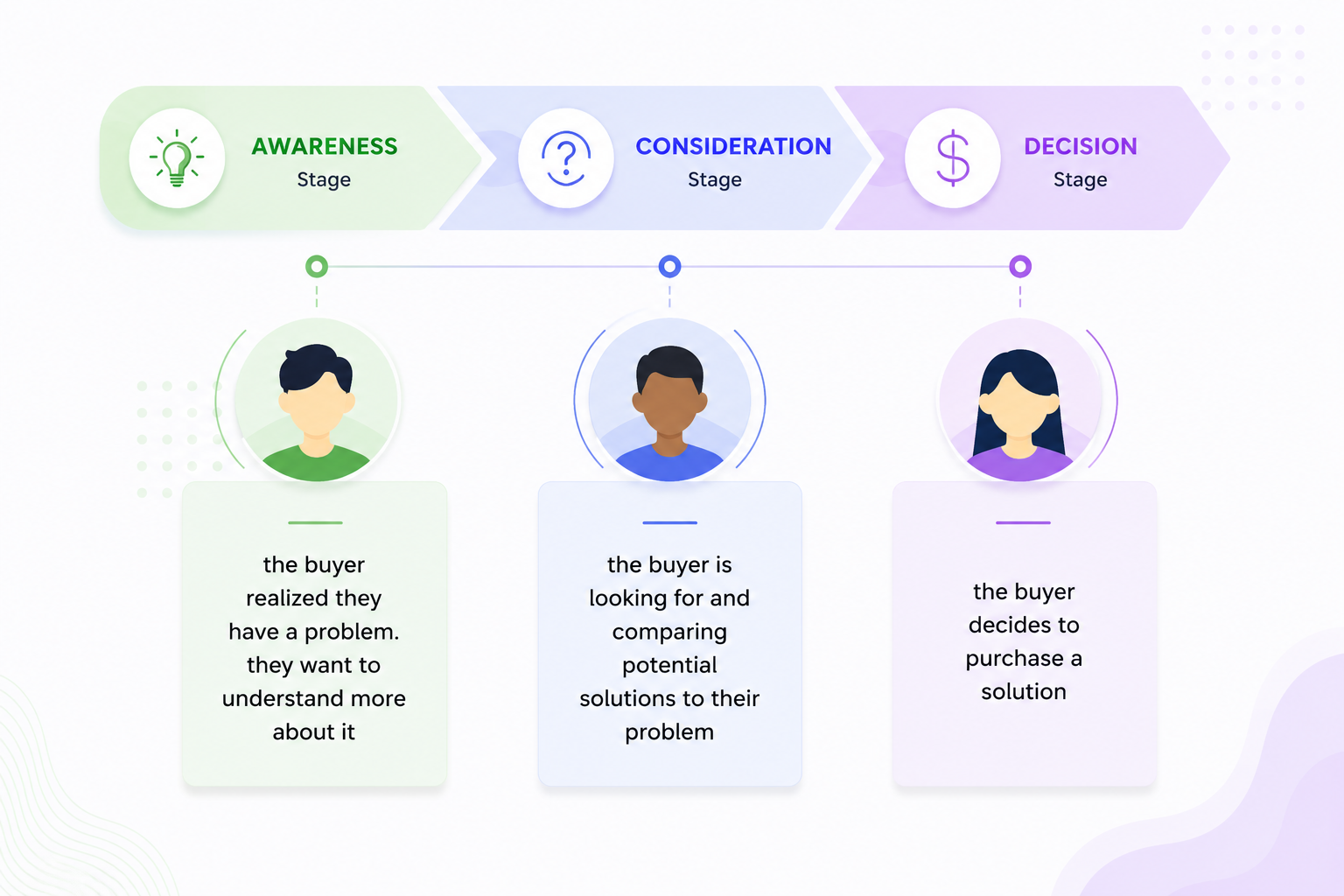 AWARENESS
Stage

CONSIDERATION
Stage

DECISION
Stage

the buyer realized they have a problem. they want to understand more about it

the buyer is looking for and comparing potential solutions to their problem

the buyer decides to purchase a solution